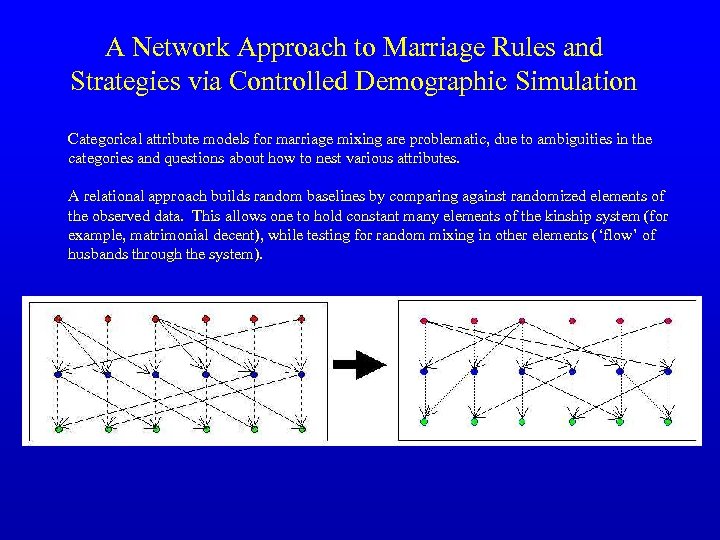 A Network Approach to Marriage Rules and Strategies via Controlled Demographic Simulation

Categorical attribute models for marriage mixing are problematic, due to ambiguities in the categories and questions about how to nest various attributes.

A relational approach builds random baselines by comparing against randomized elements of the observed data. This allows one to hold constant many elements of the kinship system (for example, matrimonial decent), while testing for random mixing in other elements ('flow' of husbands through the system).